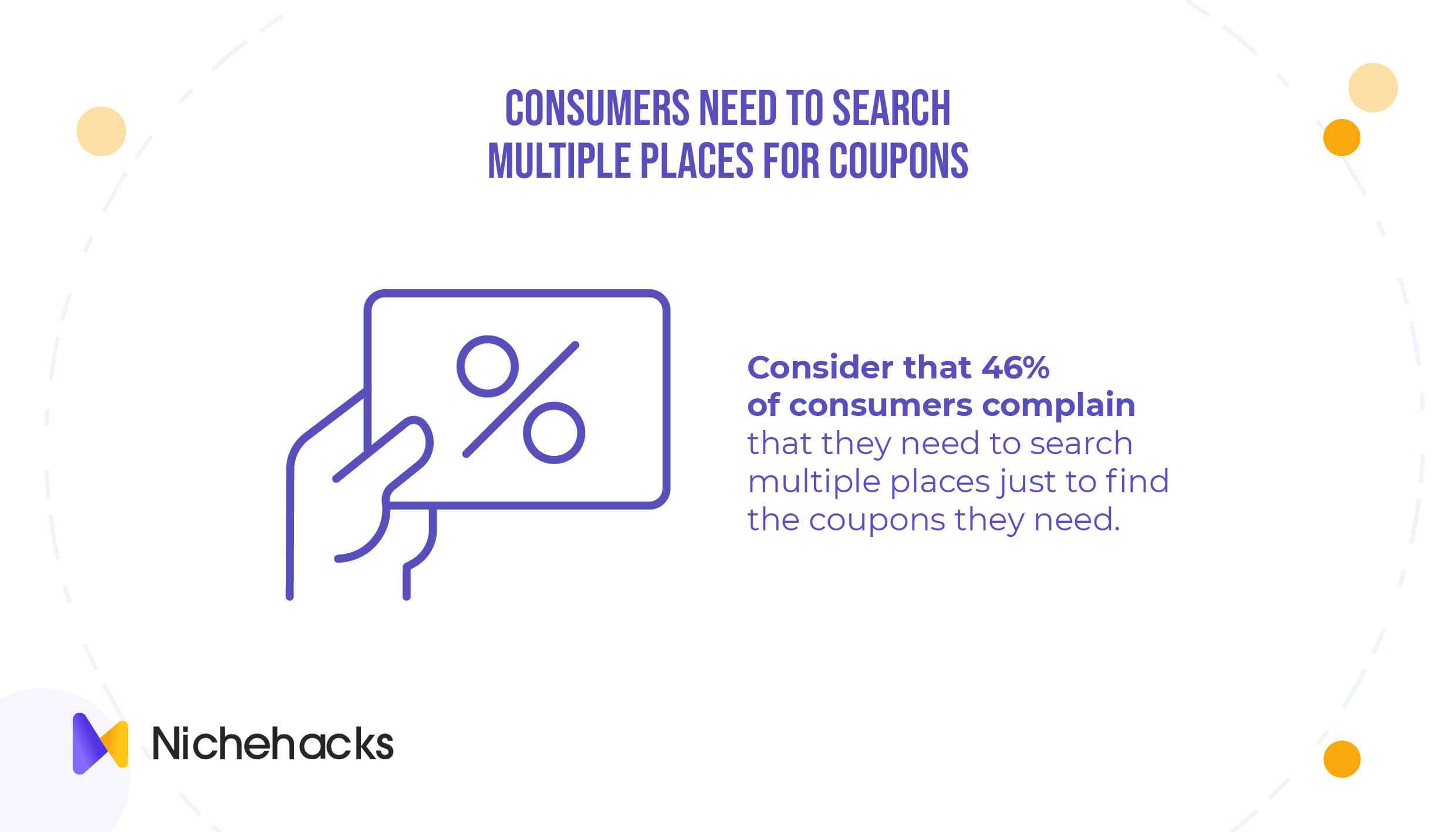 CONSUMERS NEED TO SEARCH MULTIPLE PLACES FOR COUPONS

%

Consider that 46% of consumers complain that they need to search multiple places just to find the coupons they need.

Nichehacks